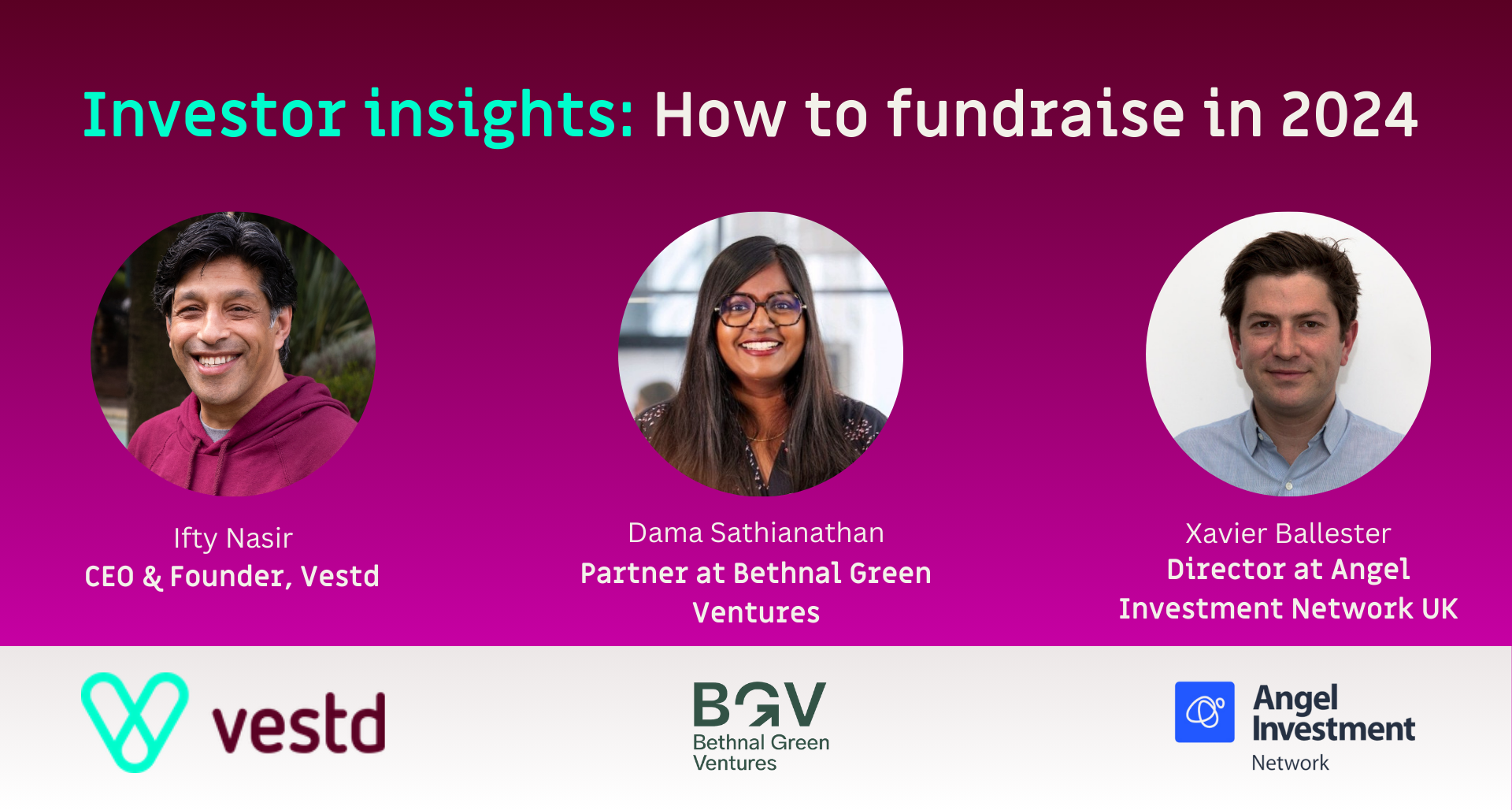 Investor insights: How to fundraise in 2024

Ifty Nasir
CEO & Founder, Vestd

Dama Sathianathan
Partner at Bethnal Green Ventures

Xavier Ballester
Director at Angel Investment Network UK

vestd

BGV
Bethnal Green Ventures

Angel Investment Network